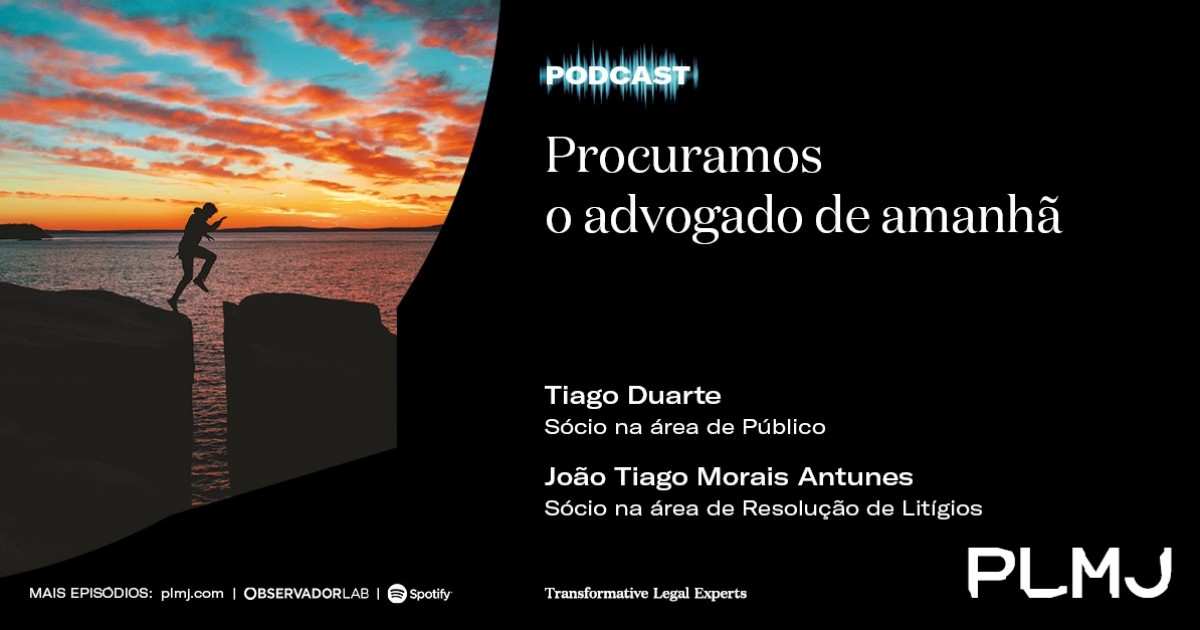 PODCAST

Procuramos o advogado de amanhã

Tiago Duarte
Sócio na área de Público

João Tiago Morais Antunes
Sócio na área de Resolução de Litígios

MAIS EPISÓDIOS: plmj.com | OBSERVADORLAB | Spotify

Transformative Legal Experts

PLMJ